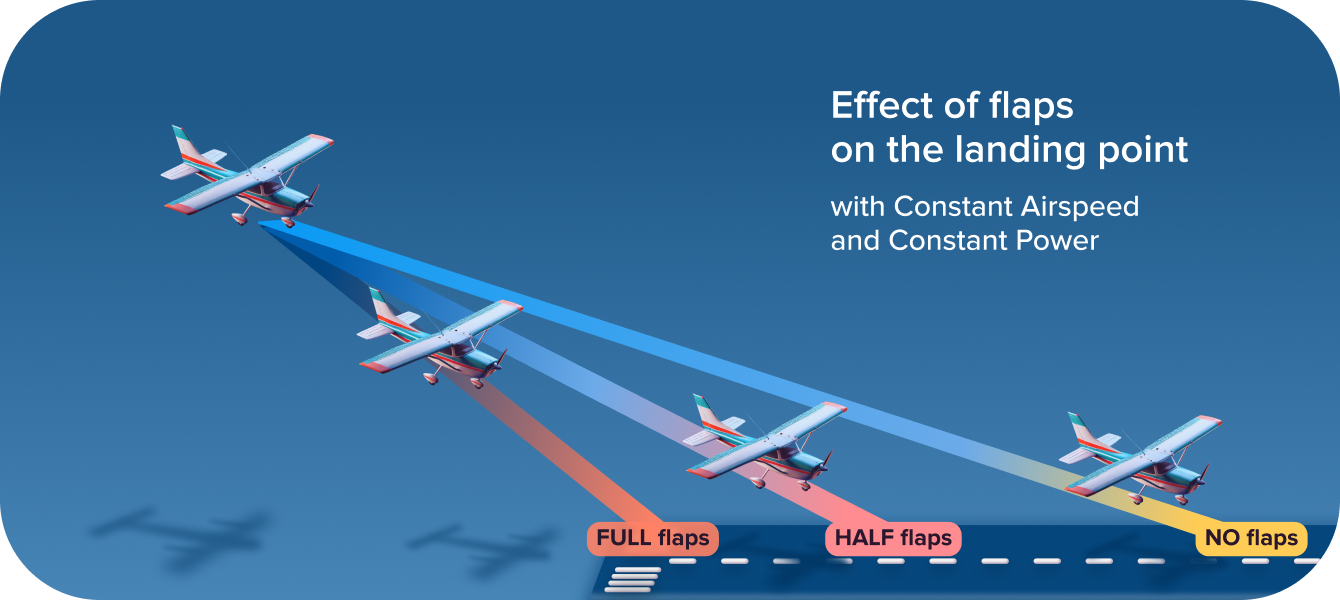 Effect of flaps on the landing point

with Constant Airspeed and Constant Power

FULL flaps

HALF flaps

NO flaps